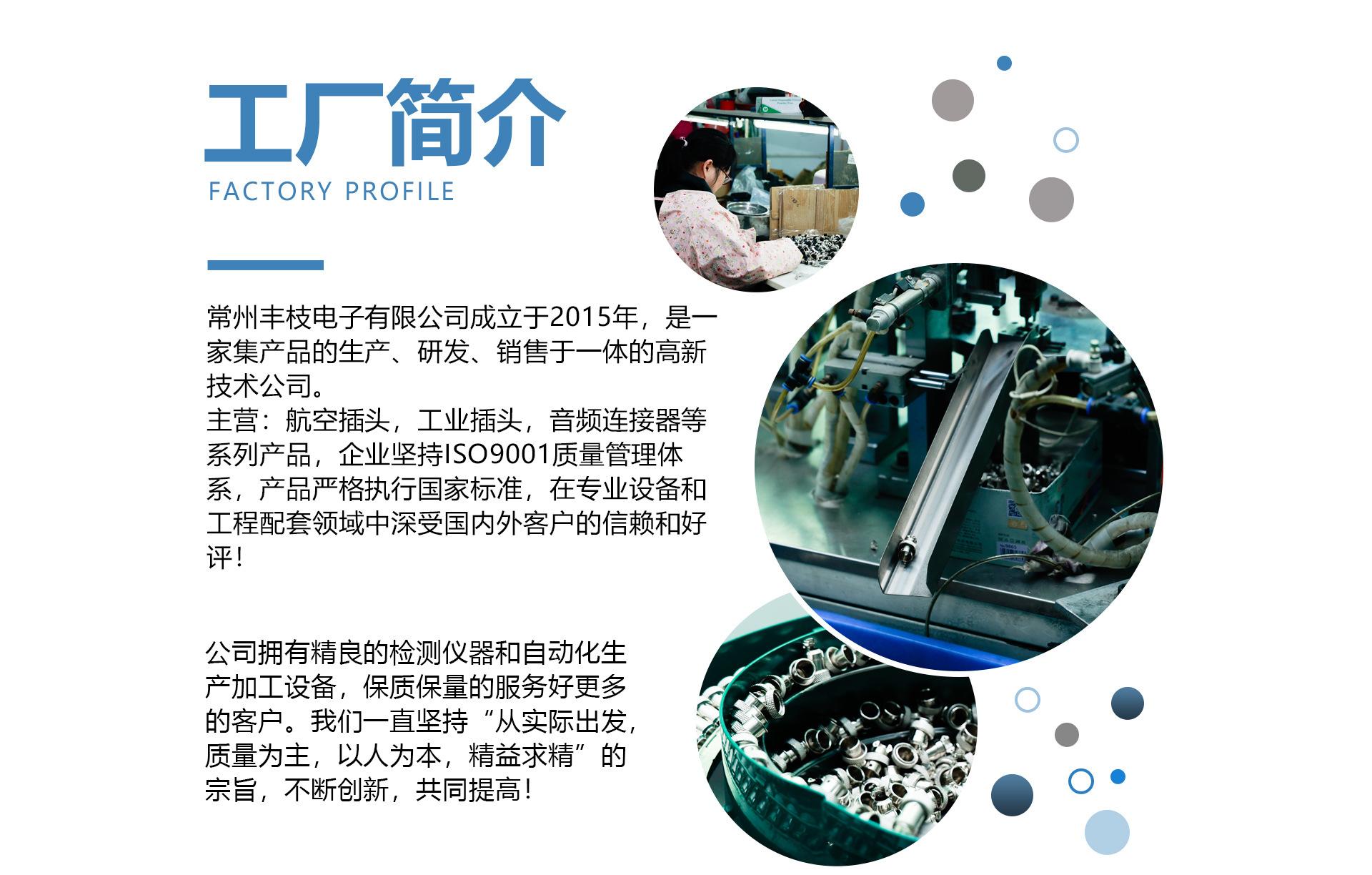 工厂简介

FACTORY PROFILE

常州丰枝电子有限公司成立于2015年，是一家集产品的生产、研发、销售于一体的高新技术公司。
主营：航空插头，工业插头，音频连接器等系列产品，企业坚持ISO9001质量管理体系，产品严格执行国家标准，在专业设备和工程配套领域中深受国内外客户的信赖和好评！

公司拥有精良的检测仪器和自动化生产加工设备，保质保量的服务好更多的客户。我们一直坚持“从实际出发，质量为主，以人为本，精益求精”的宗旨，不断创新，共同提高！